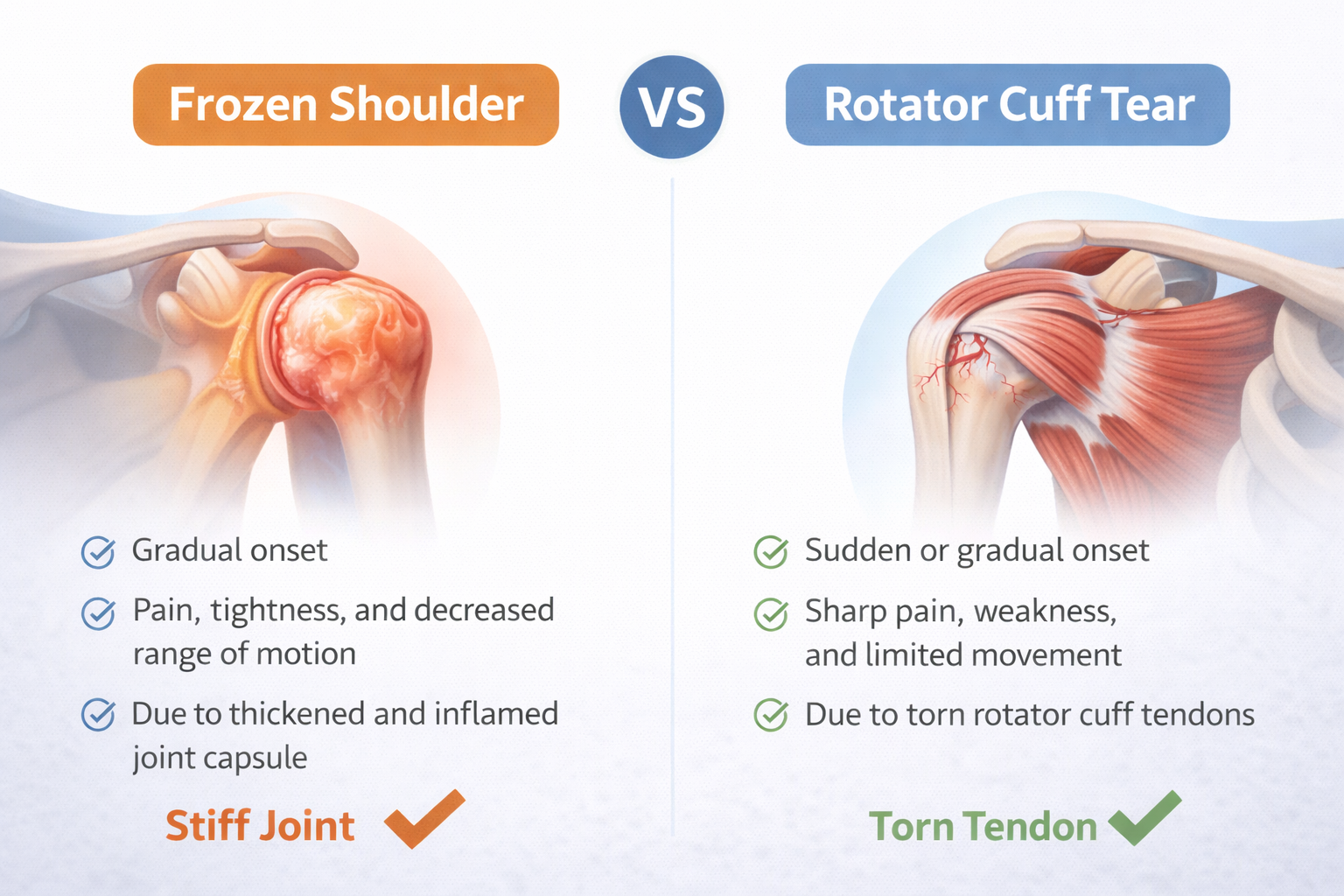 Frozen Shoulder

VS

Rotator Cuff Tear

Gradual onset

Pain, tightness, and decreased range of motion

Due to thickened and inflamed joint capsule

Stiff Joint

Sudden or gradual onset

Sharp pain, weakness, and limited movement

Due to torn rotator cuff tendons

Torn Tendon